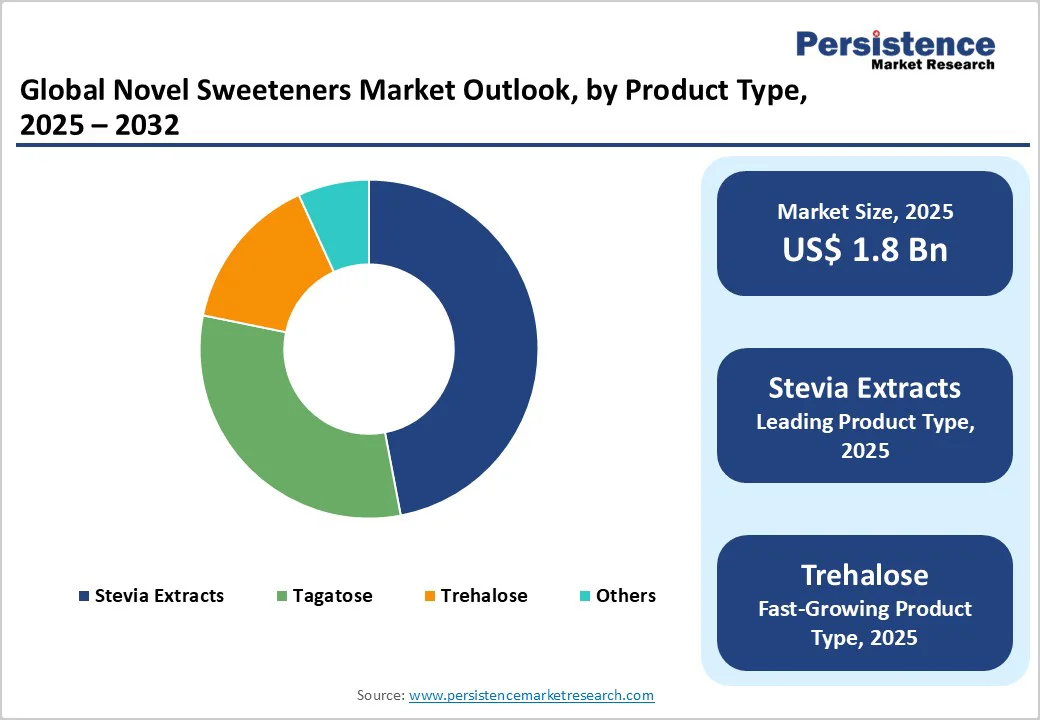 Persistence
Market Research

Global Novel Sweeteners Market Outlook, by Product Type, 2025 – 2032

Stevia Extracts
Tagatose
Trehalose
Others

Market Size, 2025
US$ 1.8 Bn

Stevia Extracts
Leading Product Type, 2025

Trehalose
Fast-Growing Product Type, 2025

Source: www.persistencemarketresearch.com